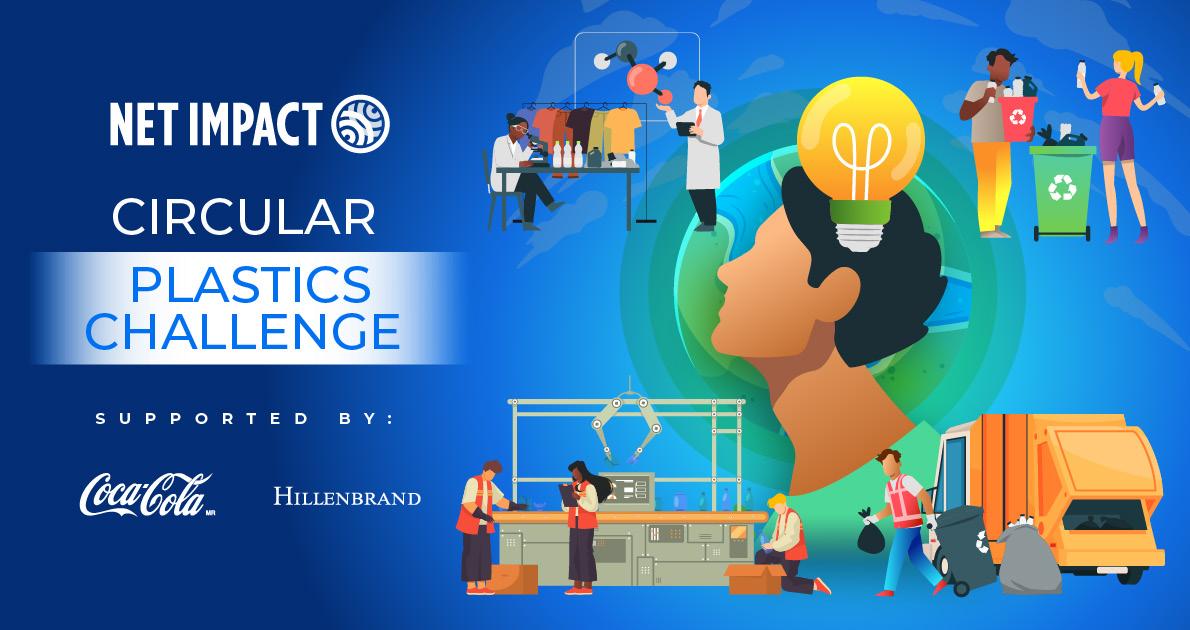 NET IMPACT

CIRCULAR
PLASTICS
CHALLENGE

SUPPORTED BY:

Coca-Cola MR

HILLENBRAND